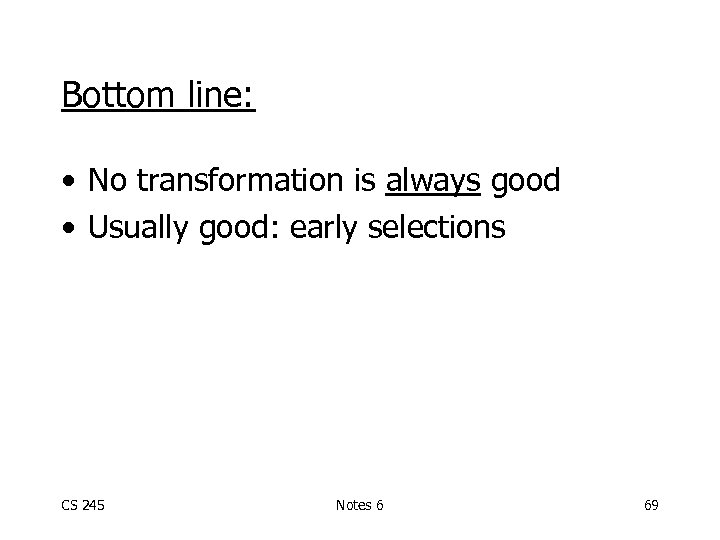 Bottom line:

• No transformation is always good
• Usually good: early selections

CS 245 Notes 6 69